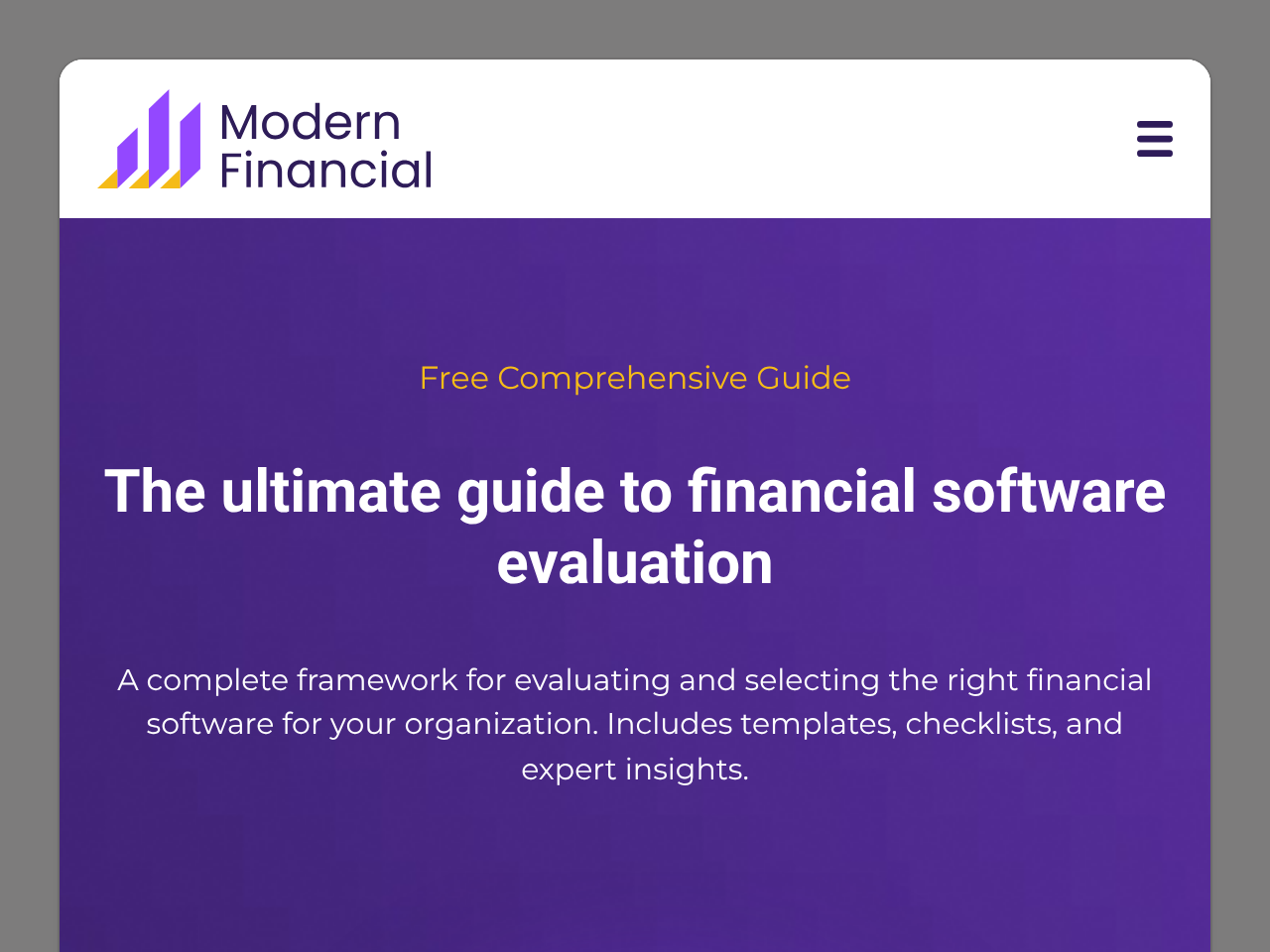 Modern Financial

Free Comprehensive Guide

The ultimate guide to financial software evaluation

A complete framework for evaluating and selecting the right financial software for your organization. Includes templates, checklists, and expert insights.